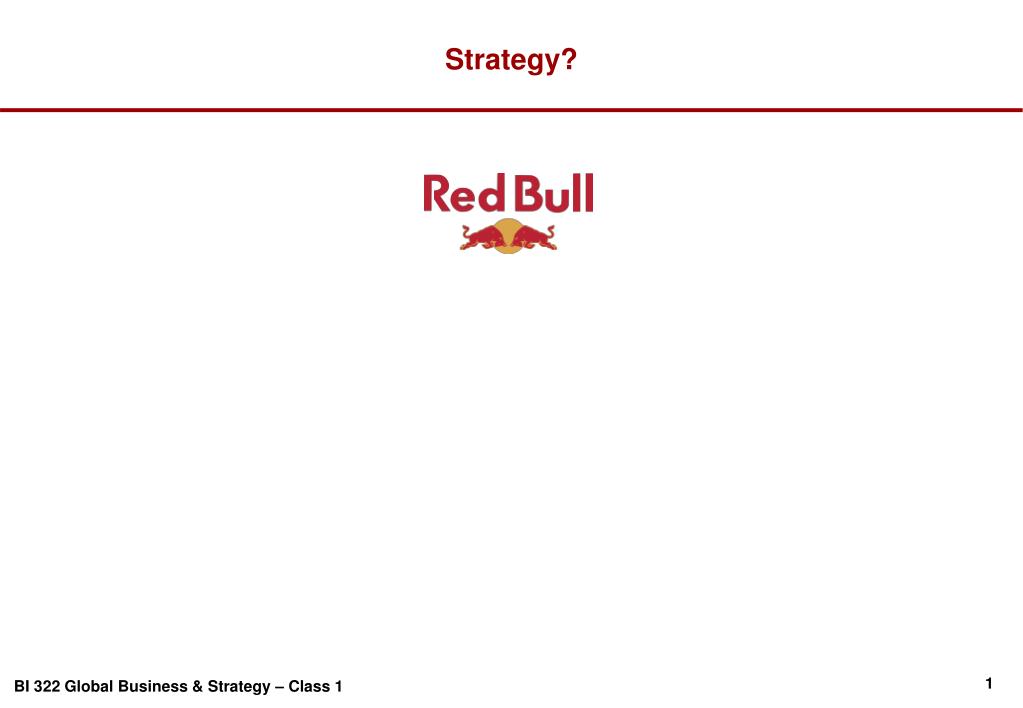 Strategy?

Red Bull

BI 322 Global Business & Strategy – Class 1

1